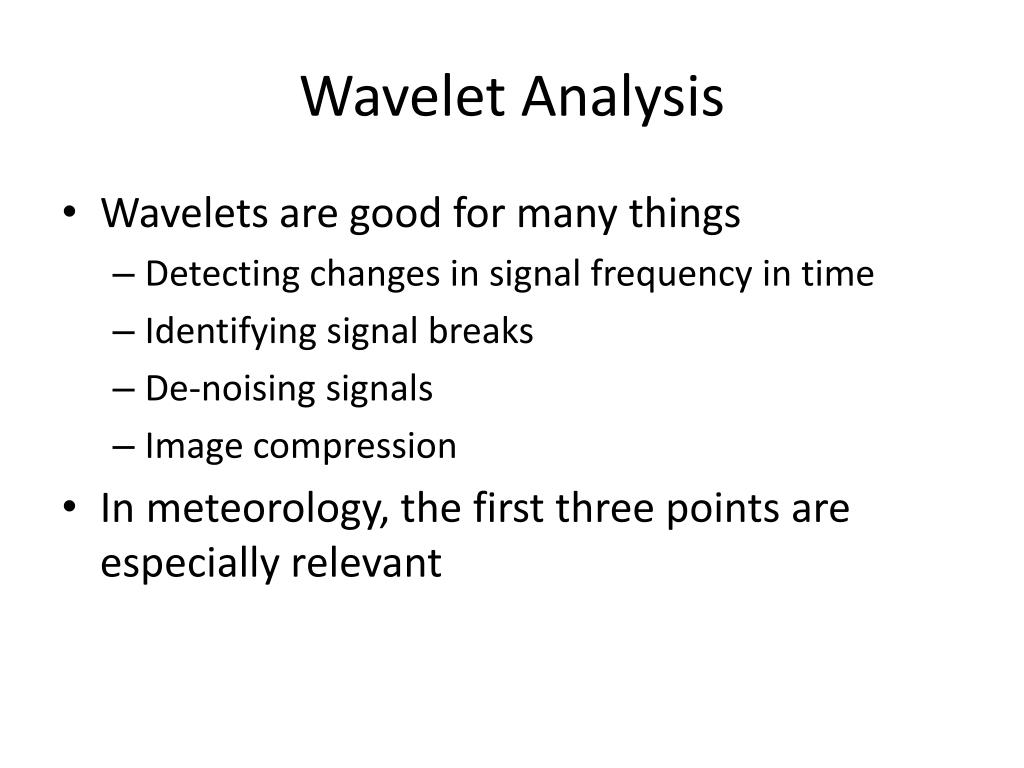 Wavelet Analysis

• Wavelets are good for many things
– Detecting changes in signal frequency in time
– Identifying signal breaks
– De-noising signals
– Image compression

• In meteorology, the first three points are especially relevant